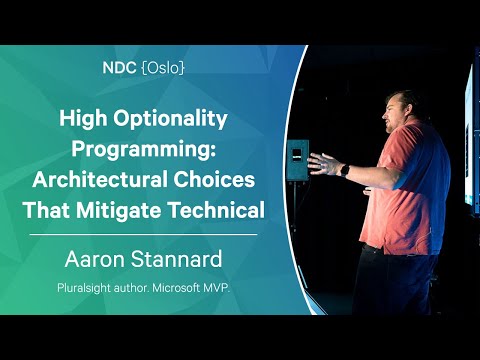 NDC {Oslo}

High Optionality Programming: Architectural Choices That Mitigate Technical

Aaron Stannard

Pluralsight author. Microsoft MVP.